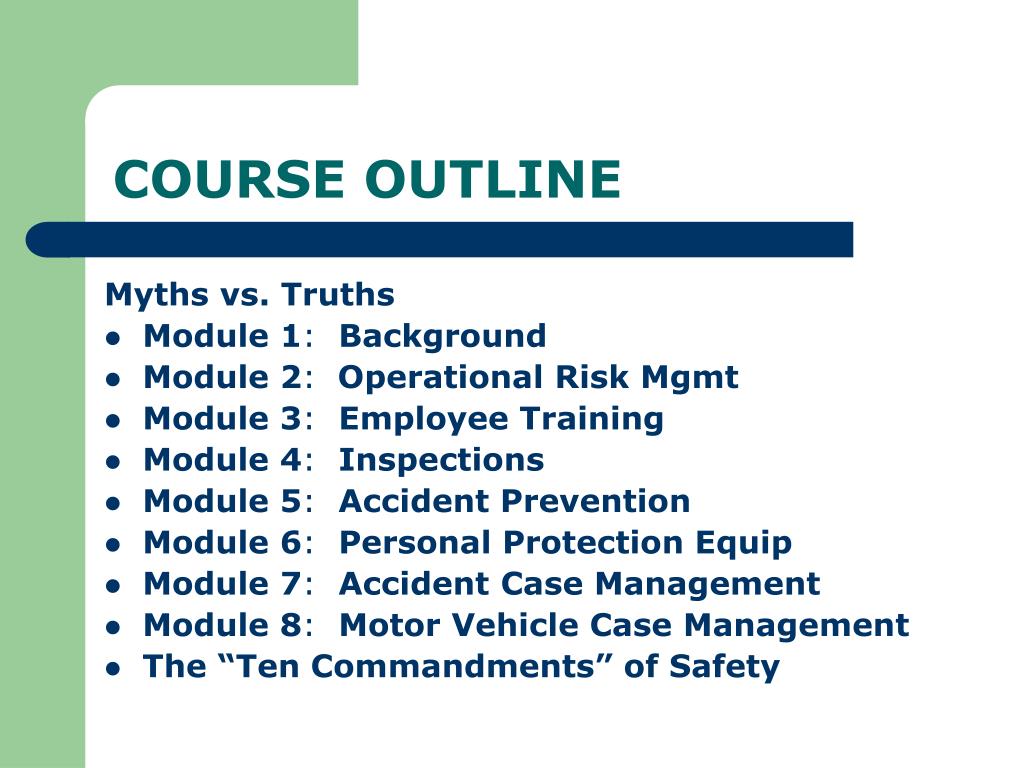 COURSE OUTLINE

Myths vs. Truths
- Module 1: Background
- Module 2: Operational Risk Mgmt
- Module 3: Employee Training
- Module 4: Inspections
- Module 5: Accident Prevention
- Module 6: Personal Protection Equip
- Module 7: Accident Case Management
- Module 8: Motor Vehicle Case Management
- The “Ten Commandments” of Safety